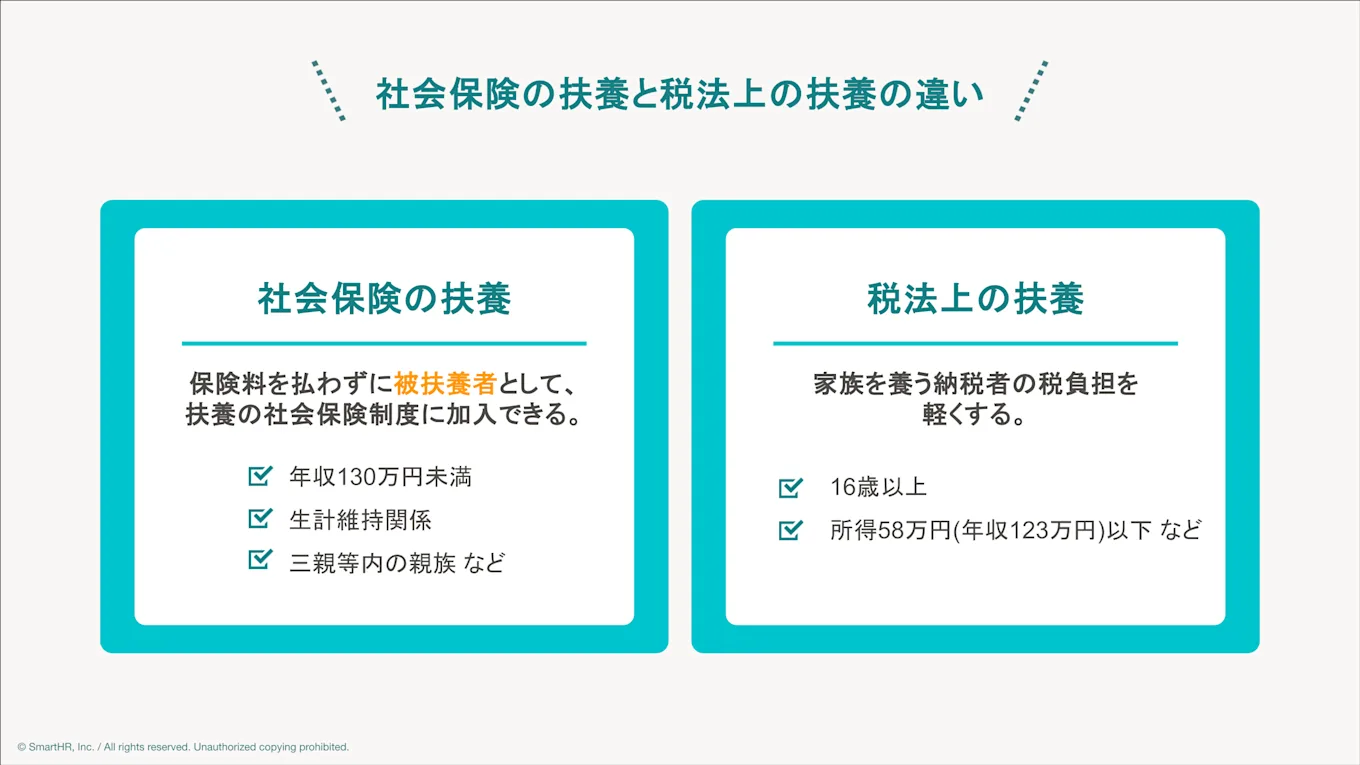 社会保険の扶養と税法上の扶養の違い

社会保険の扶養

保険料を払わずに被扶養者として、扶養の社会保険制度に加入できる。

年収130万円未満

生計維持関係

三親等内の親族 など

税法上の扶養

家族を養う納税者の税負担を軽くする。

16歳以上

所得58万円(年収123万円)以下 など

© SmartHR, Inc. / All rights reserved. Unauthorized copying prohibited.